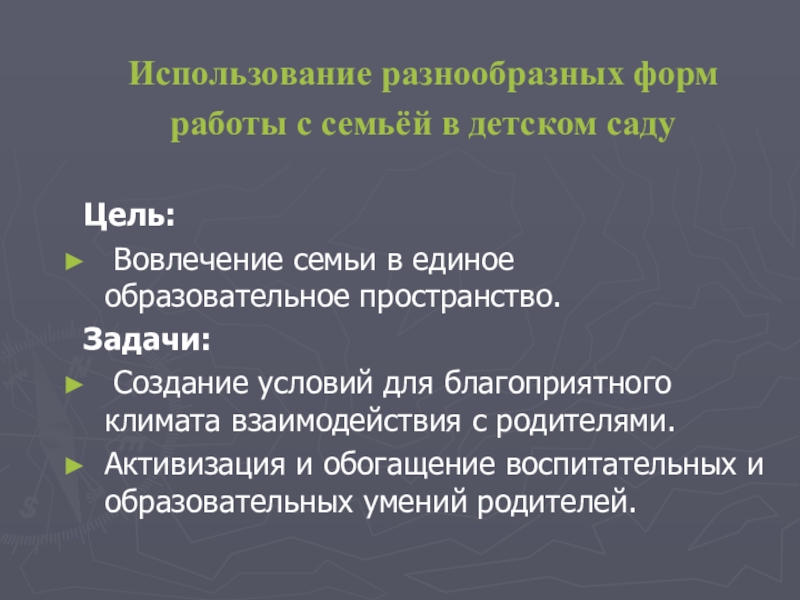 Использование разнообразных форм работы с семьёй в детском саду

Цель:

► Вовлечение семьи в единое образовательное пространство.

Задачи:

► Создание условий для благоприятного климата взаимодействия с родителями.

► Активизация и обогащение воспитательных и образовательных умений родителей.